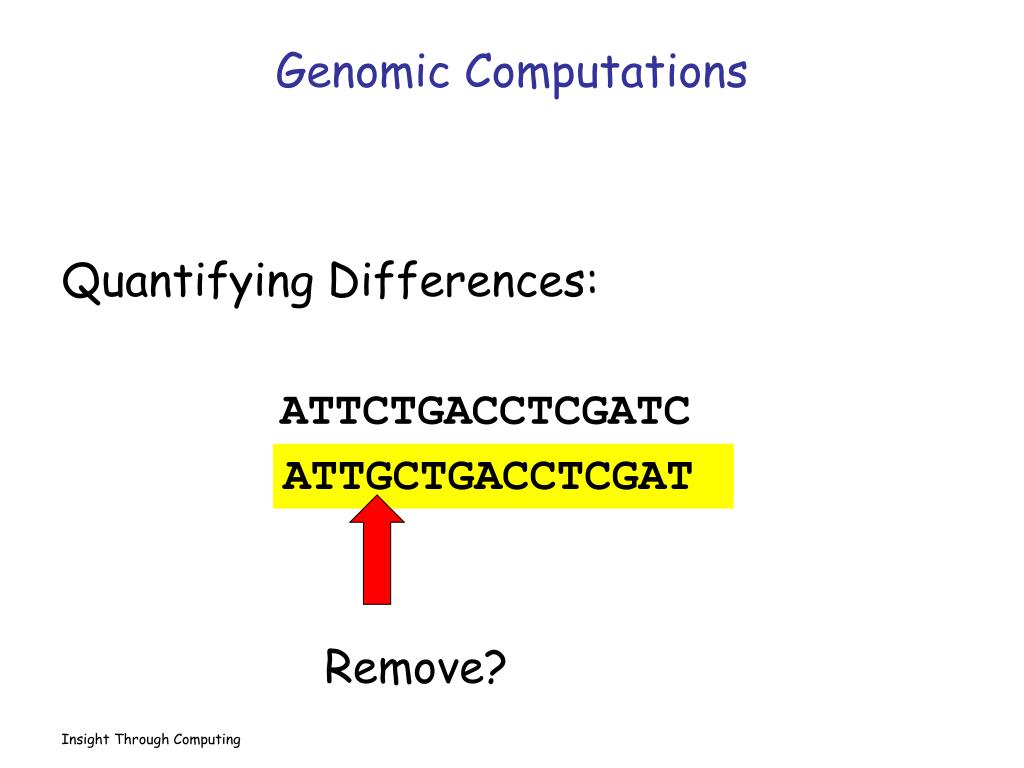 Genomic Computations

Quantifying Differences:

ATTCTGACCTCGATC

ATTGCTGACCTCGAT

Remove?

Insight Through Computing